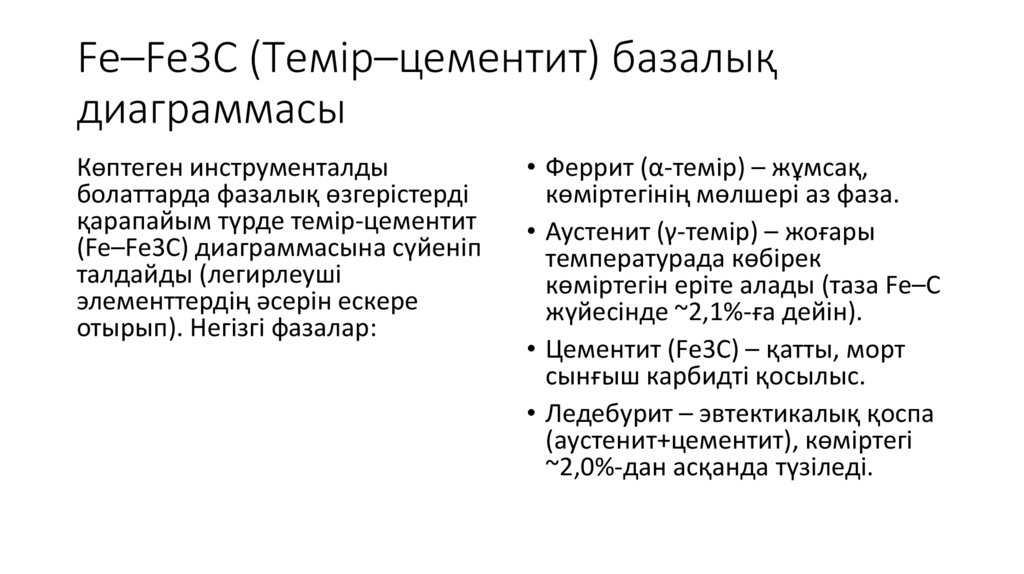 Fe–Fe3C (Темір–цементит) базалық диаграммасы

Көптеген инструменталды болаттарда фазалық өзгерістерді қарапайым түрде темір-цементит (Fe–Fe3C) диаграммасына сүйеніп талдайды (легирлеуші элементтердің әсерін ескере отырып). Негізгі фазалар:

• Феррит (α-темір) – жұмсақ, көміртегінің мөлшері аз фаза.
• Аустенит (γ-темір) – жоғары температурада көбірек көміртегін еріте алады (таза Fe–C жүйесінде ~2,1%-ға дейін).
• Цементит (Fe3C) – қатты, морт сынғыш карбидті қосылыс.
• Ледебурит – эвтектикалық қоспа (аустенит+цементит), көміртегі ~2,0%-дан асқанда түзіледі.